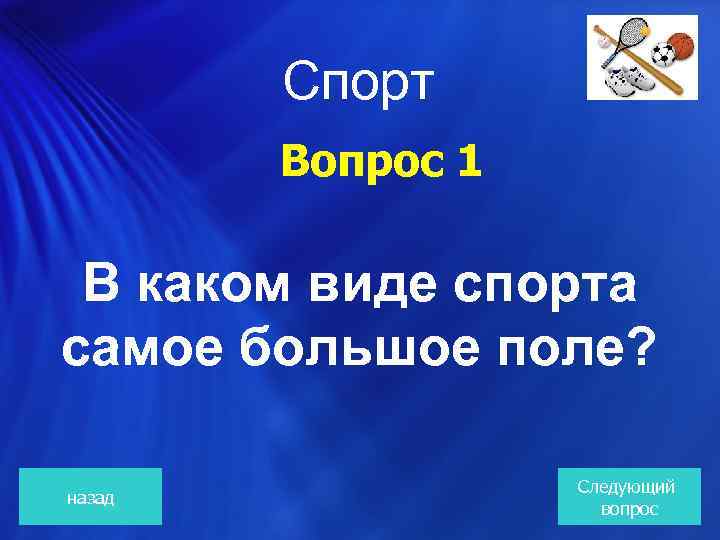 Спорт

Вопрос 1

В каком виде спорта самое большое поле?

назад

Следующий вопрос